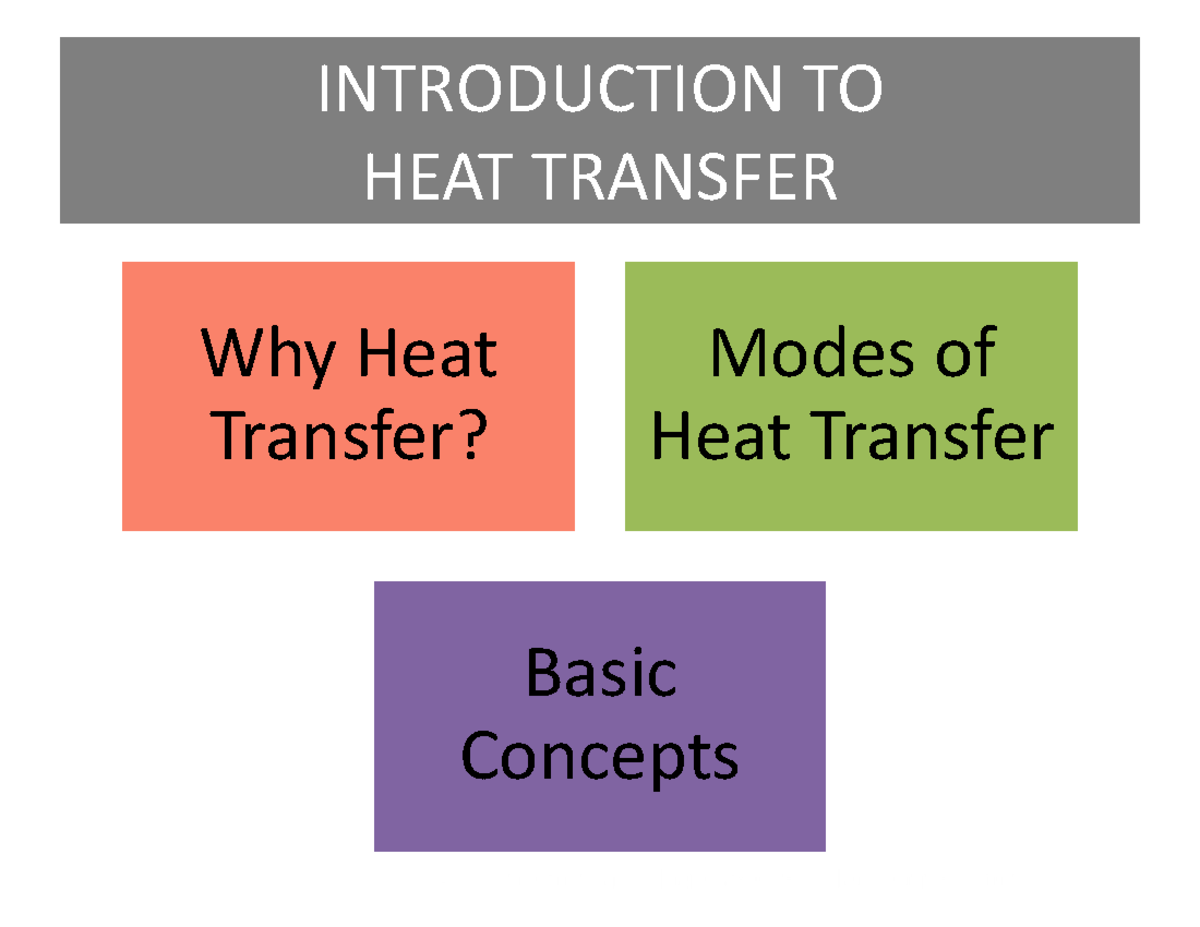 INTRODUCTION TO HEAT TRANSFER

Why Heat Transfer?

Modes of Heat Transfer

Basic Concepts